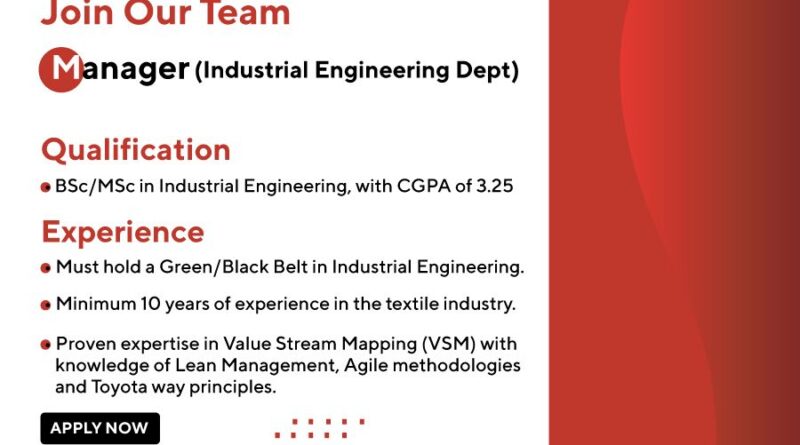 Join Our Team

Manager (Industrial Engineering Dept)

Qualification

• BSc/MSc in Industrial Engineering, with CGPA of 3.25

Experience

• Must hold a Green/Black Belt in Industrial Engineering.

• Minimum 10 years of experience in the textile industry.

• Proven expertise in Value Stream Mapping (VSM) with knowledge of Lean Management, Agile methodologies and Toyota way principles.

APPLY NOW